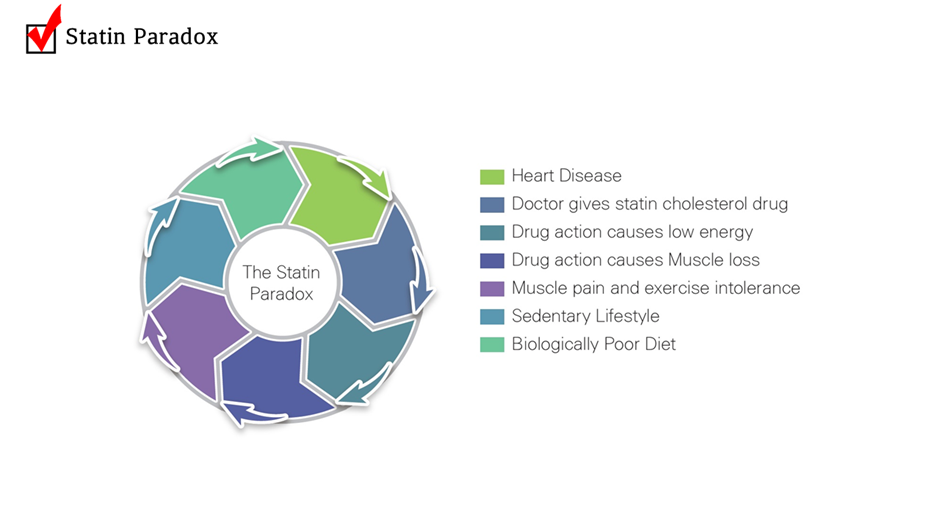 Statin Paradox

The Statin Paradox

Heart Disease
Doctor gives statin cholesterol drug
Drug action causes low energy
Drug action causes Muscle loss
Muscle pain and exercise intolerance
Sedentary Lifestyle
Biologically Poor Diet